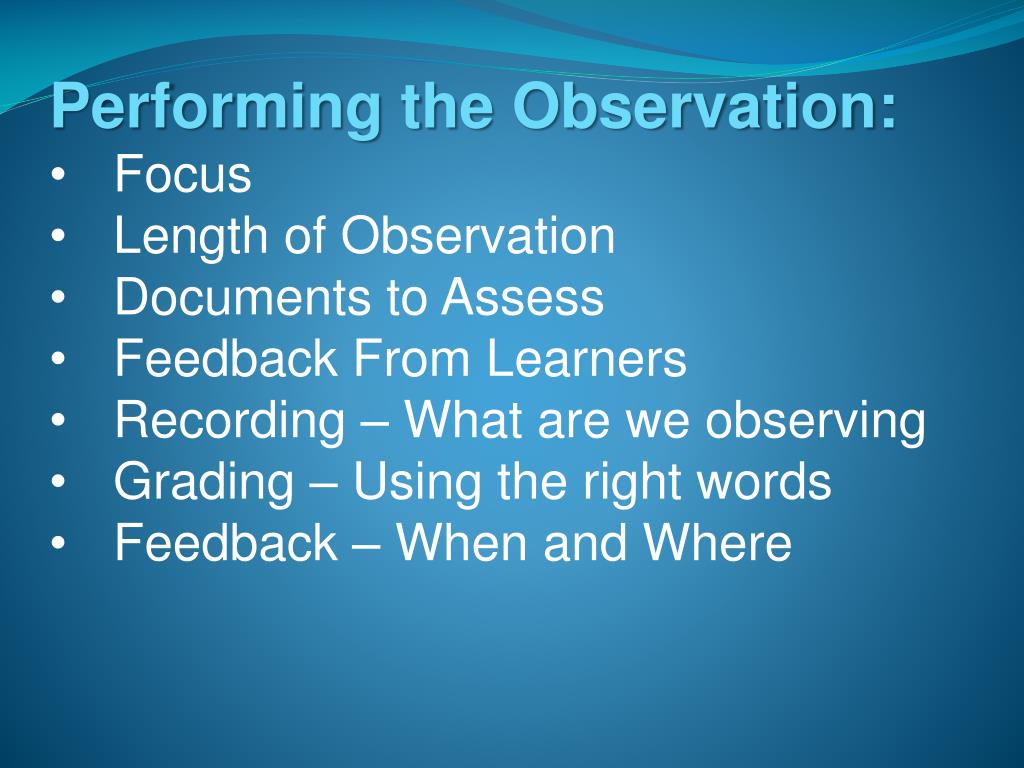 Performing the Observation:
• Focus
• Length of Observation
• Documents to Assess
• Feedback From Learners
• Recording – What are we observing
• Grading – Using the right words
• Feedback – When and Where